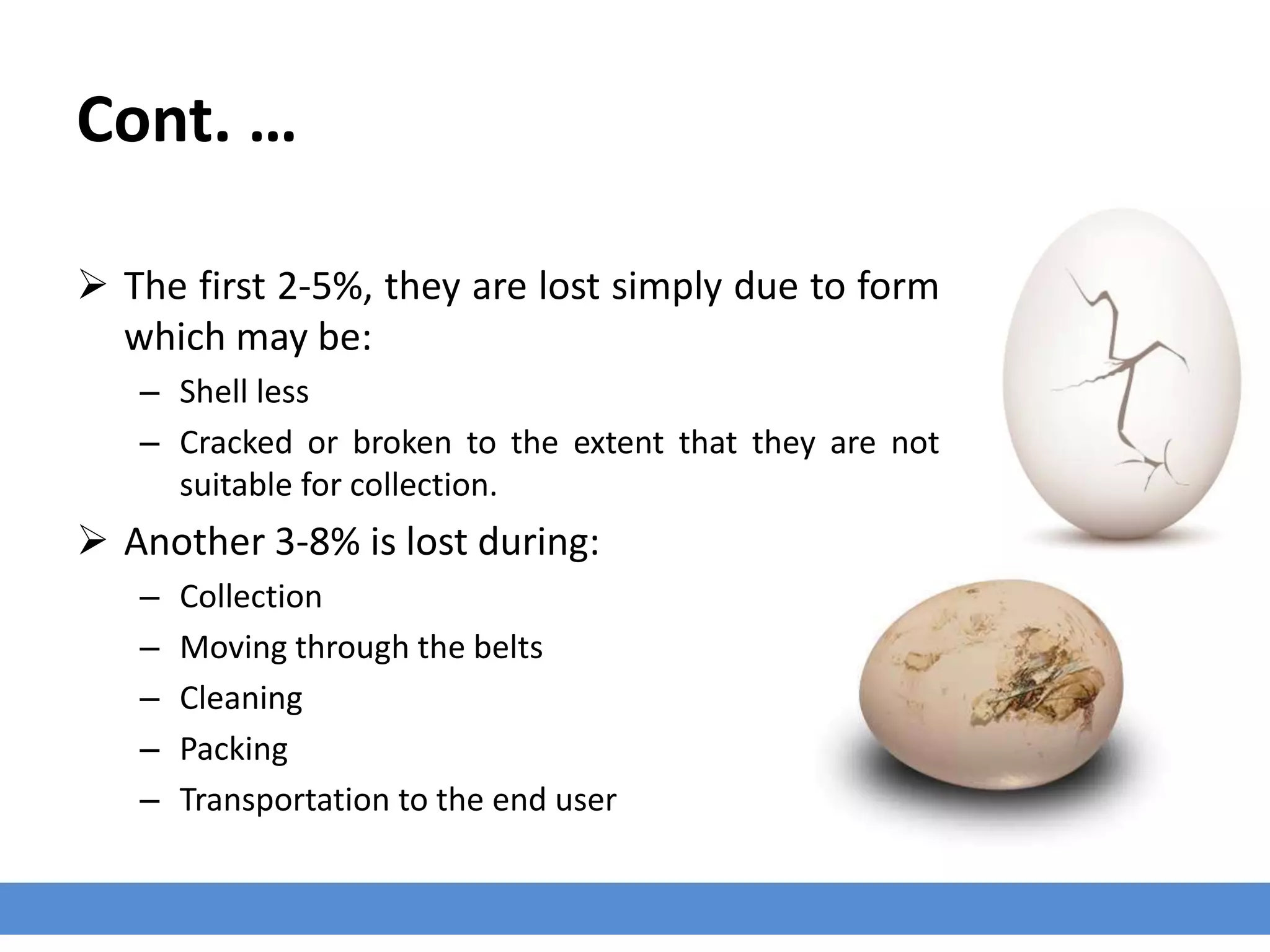 Cont. …

➢ The first 2-5%, they are lost simply due to form which may be:
– Shell less
– Cracked or broken to the extent that they are not suitable for collection.

➢ Another 3-8% is lost during:
– Collection
– Moving through the belts
– Cleaning
– Packing
– Transportation to the end user